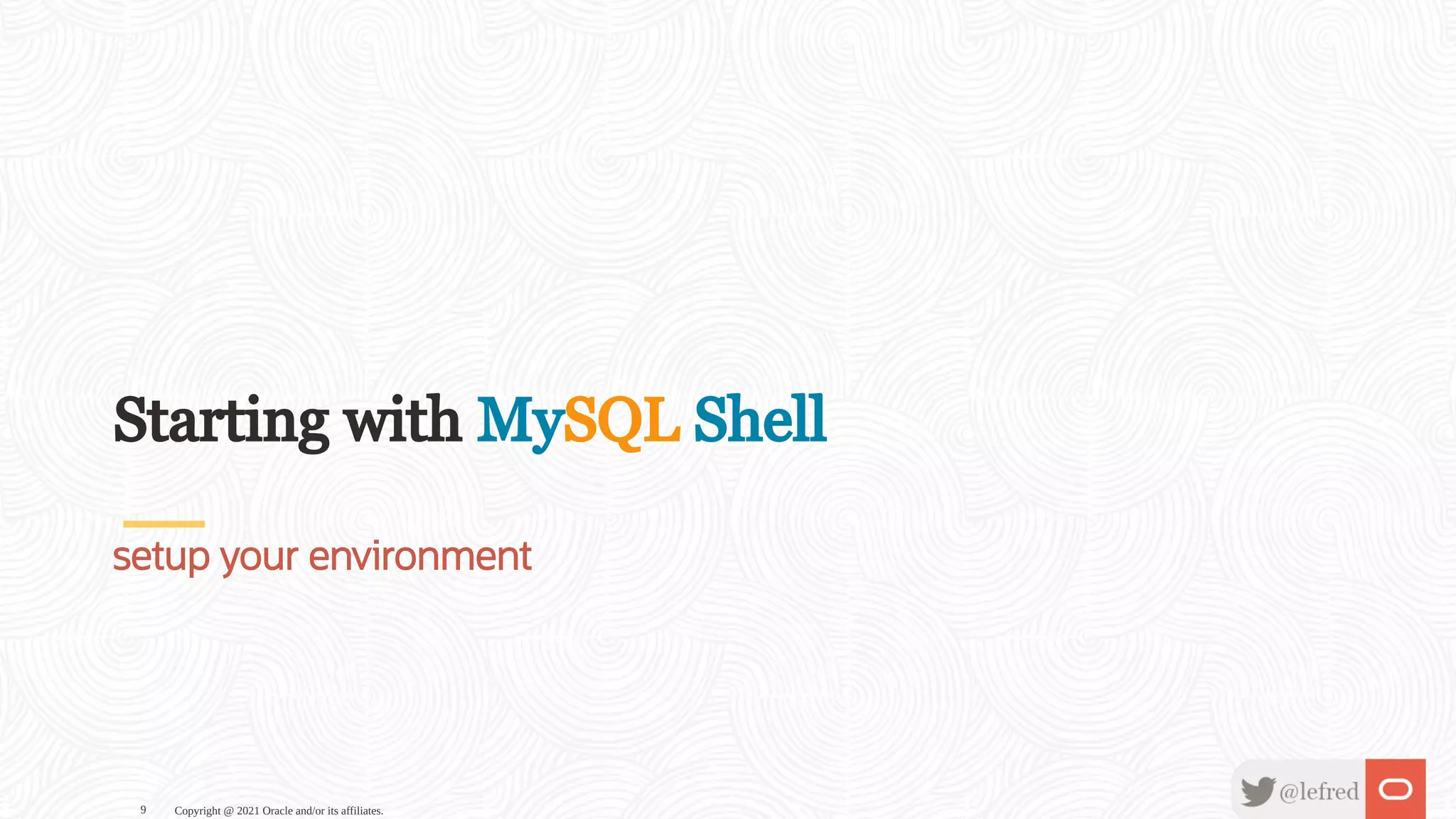 Starting with MySQL Shell

setup your environment

9 Copyright @ 2021 Oracle and/or its affiliates.

@lefred